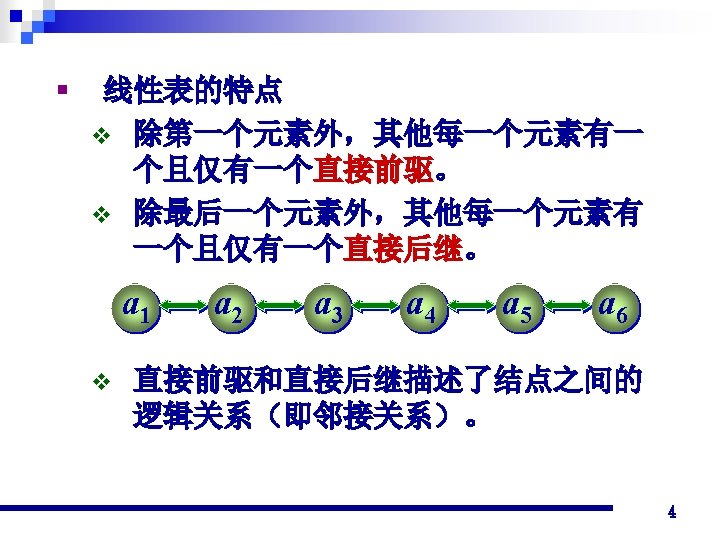 ▪ 线性表的特点

❖ 除第一个元素外，其他每一个元素有一个且仅有一个直接前驱。

❖ 除最后一个元素外，其他每一个元素有一个且仅有一个直接后继。

$a_1$ $a_2$ $a_3$ $a_4$ $a_5$ $a_6$

❖ 直接前驱和直接后继描述了结点之间的逻辑关系（即邻接关系）。

4